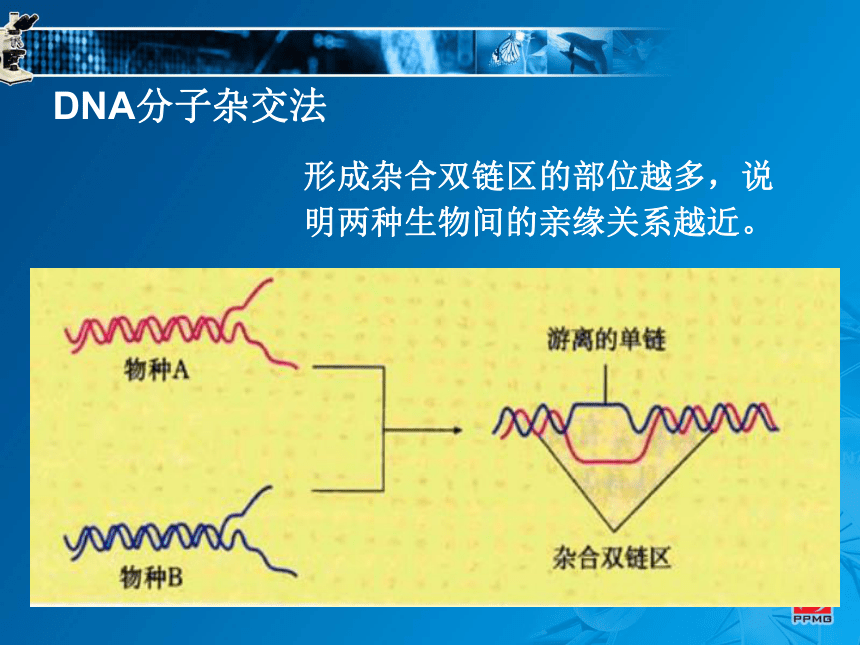 DNA分子杂交法

形成杂合双链区的部位越多，说明两种生物间的亲缘关系越近。

物种A

物种B

游离的单链

杂合双链区

PPMG